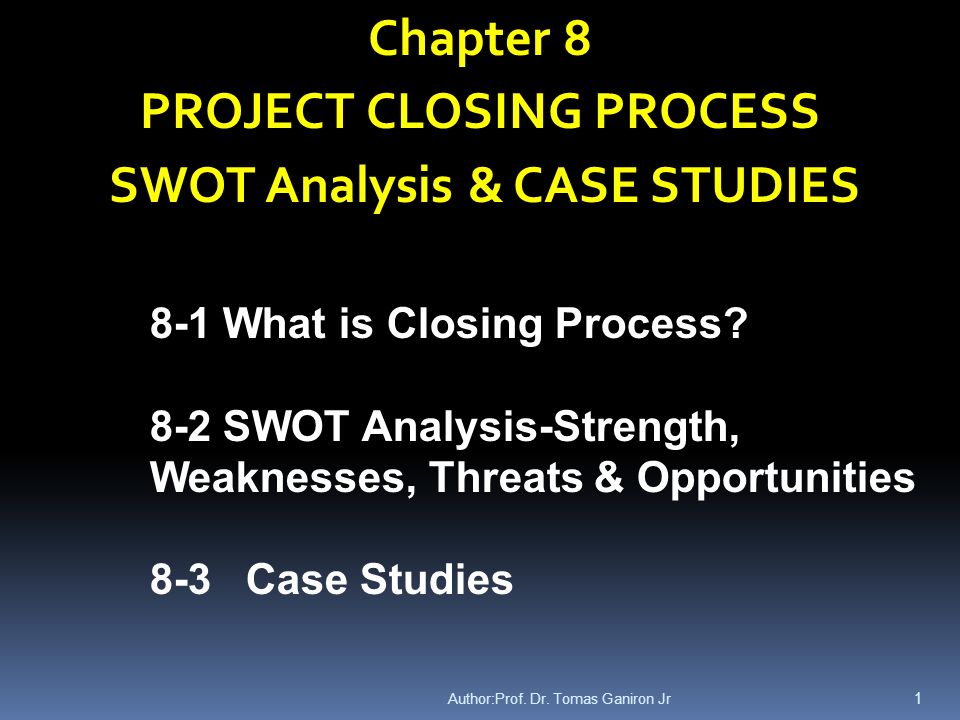 Chapter 8
PROJECT CLOSING PROCESS
SWOT Analysis & CASE STUDIES

8-1 What is Closing Process?

8-2 SWOT Analysis-Strength, Weaknesses, Threats & Opportunities

8-3 Case Studies

Author:Prof. Dr. Tomas Ganiron Jr

1